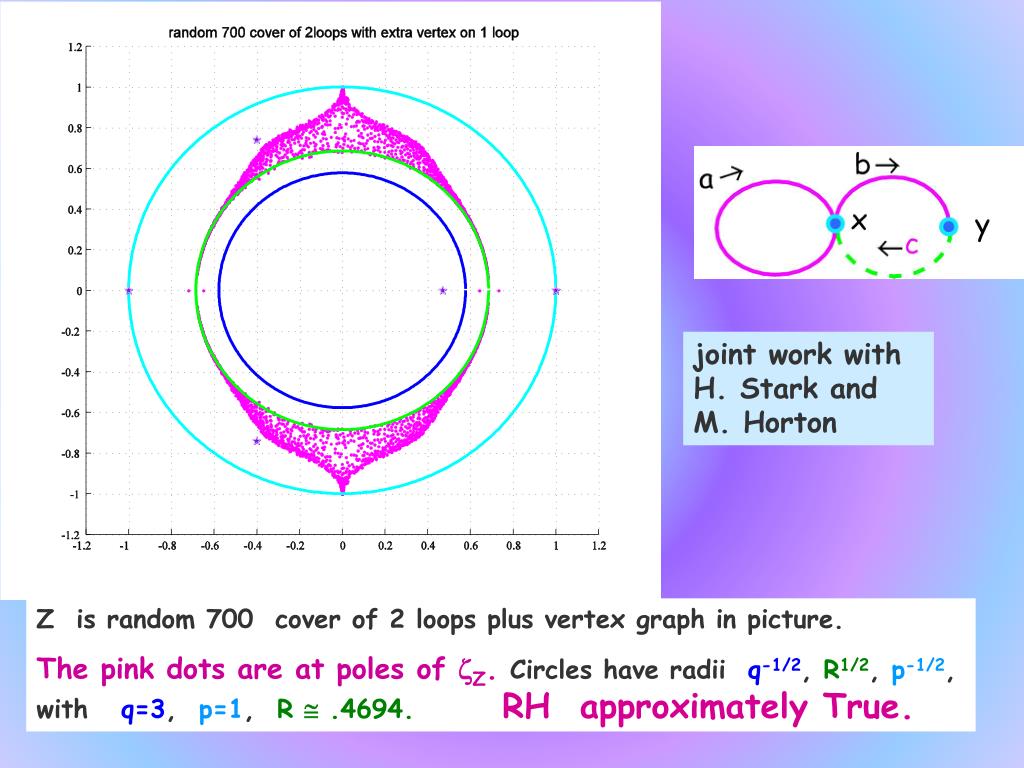 random 700 cover of 2loops with extra vertex on 1 loop

1.2
1
0.8
0.6
0.4
0.2
0
-0.2
-0.4
-0.6
-0.8
-1
-1.2

-1.2 -1 -0.8 -0.6 -0.4 -0.2 0 0.2 0.4 0.6 0.8 1 1.2

a→ b→ x y ←c

joint work with H. Stark and M. Horton

Z is random 700 cover of 2 loops plus vertex graph in picture.

The pink dots are at poles of $\zeta_Z$. Circles have radii $q^{-1/2}$, $R^{1/2}$, $p^{-1/2}$, with q=3, p=1, R $\cong$ .4694. RH approximately True.